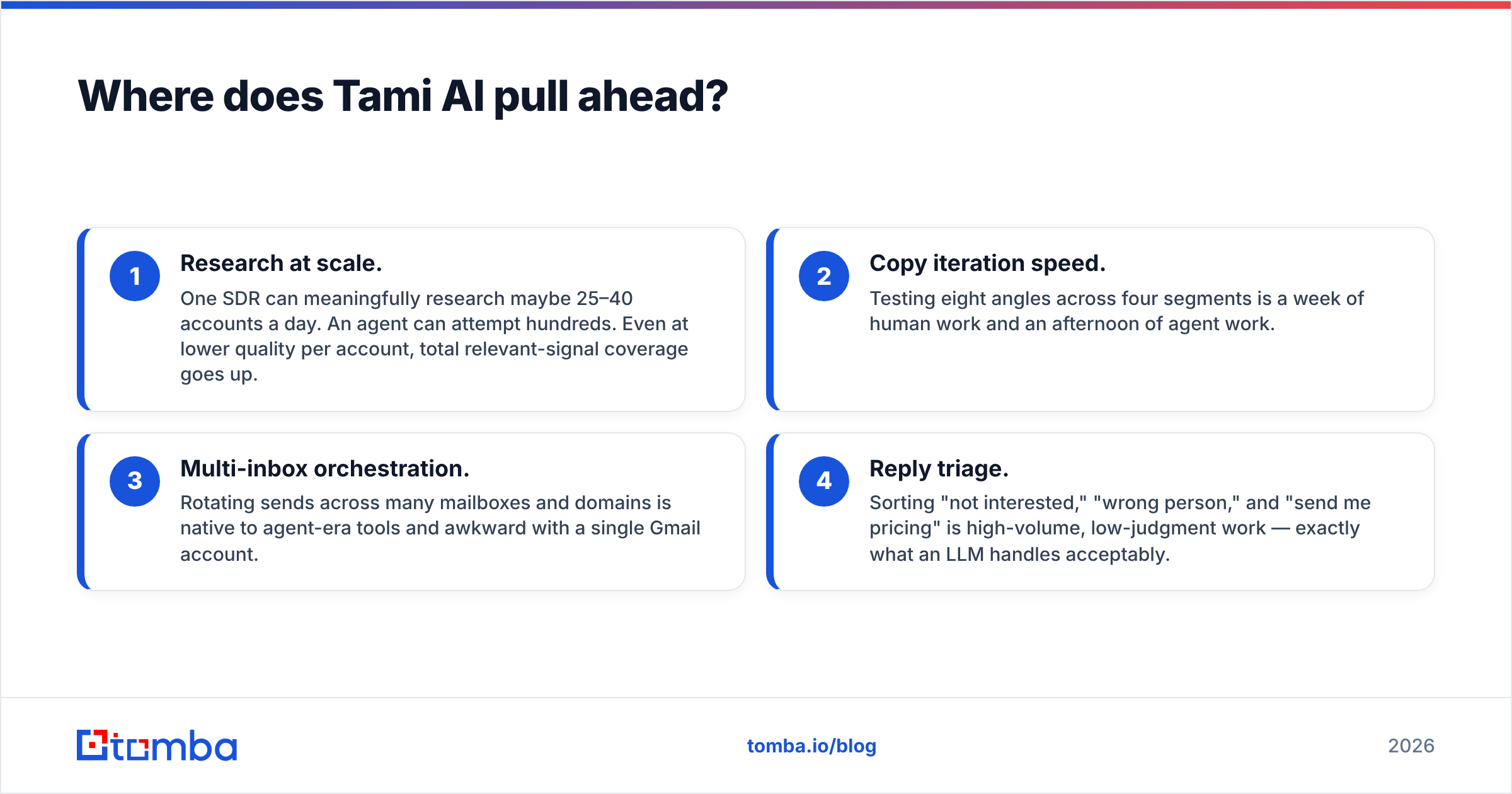 Where does Tami AI pull ahead?

1
Research at scale.
One SDR can meaningfully research maybe 25–40 accounts a day. An agent can attempt hundreds. Even at lower quality per account, total relevant-signal coverage goes up.

2
Copy iteration speed.
Testing eight angles across four segments is a week of human work and an afternoon of agent work.

3
Multi-inbox orchestration.
Rotating sends across many mailboxes and domains is native to agent-era tools and awkward with a single Gmail account.

4
Reply triage.
Sorting "not interested," "wrong person," and "send me pricing" is high-volume, low-judgment work — exactly what an LLM handles acceptably.

tomba

tomba.io/blog

2026